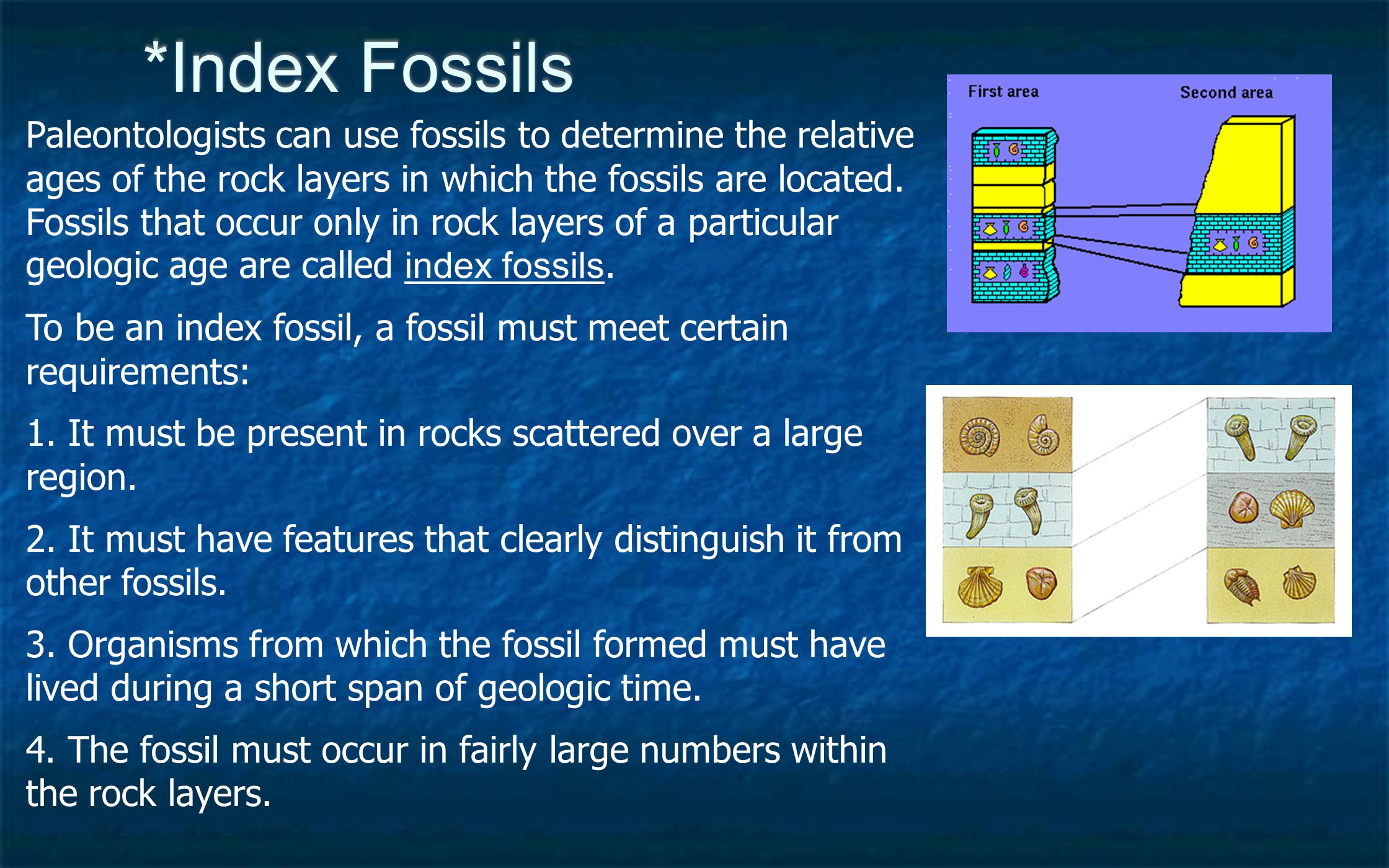 *Index Fossils

Paleontologists can use fossils to determine the relative ages of the rock layers in which the fossils are located. Fossils that occur only in rock layers of a particular geologic age are called index fossils.

To be an index fossil, a fossil must meet certain requirements:

1. It must be present in rocks scattered over a large region.

2. It must have features that clearly distinguish it from other fossils.

3. Organisms from which the fossil formed must have lived during a short span of geologic time.

4. The fossil must occur in fairly large numbers within the rock layers.

First area

Second area